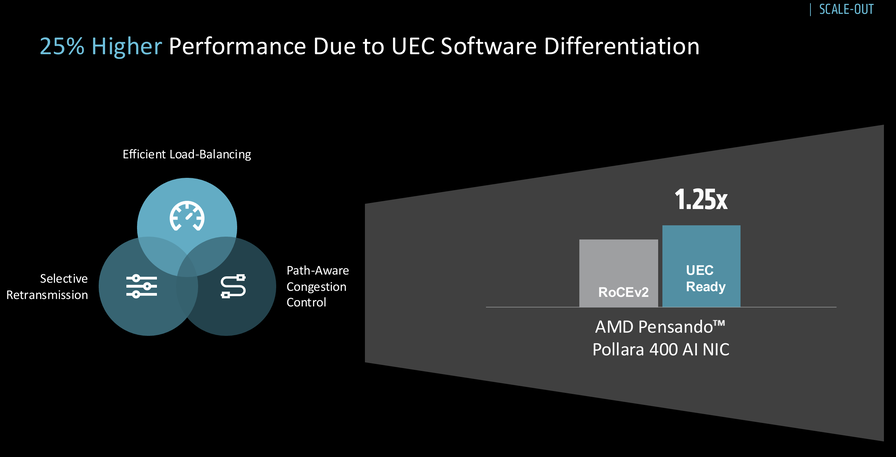 | SCALE-OUT

25% Higher Performance Due to UEC Software Differentiation

Efficient Load-Balancing

Selective Retransmission

Path-Aware Congestion Control

1.25x

RoCEv2

UEC Ready

AMD Pensando™ Pollara 400 AI NIC